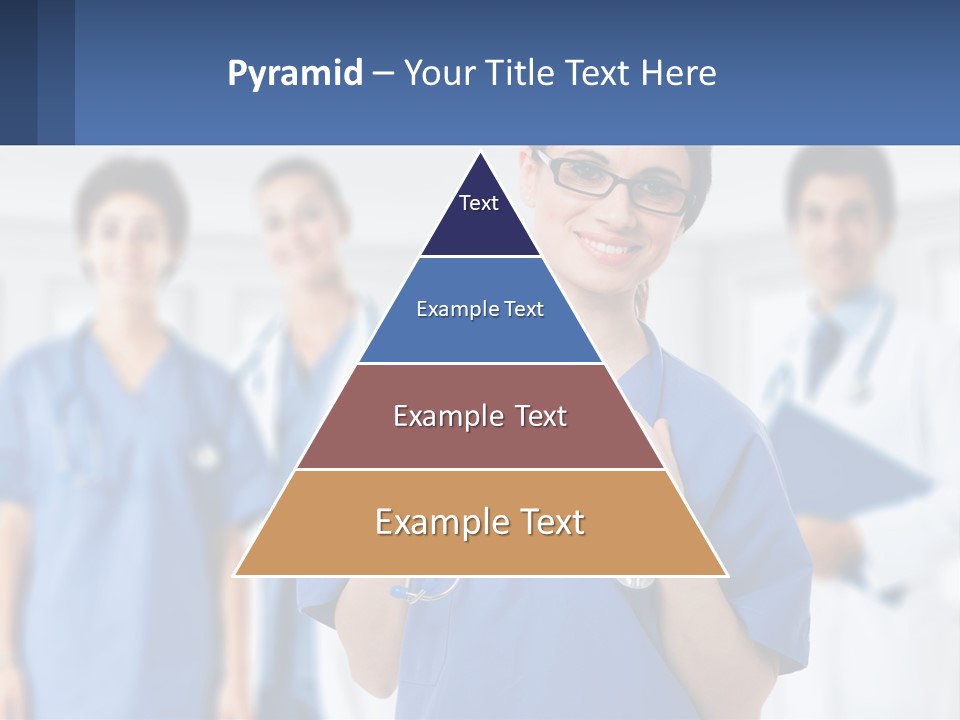 Pyramid – Your Title Text Here

Text

Example Text

Example Text

Example Text